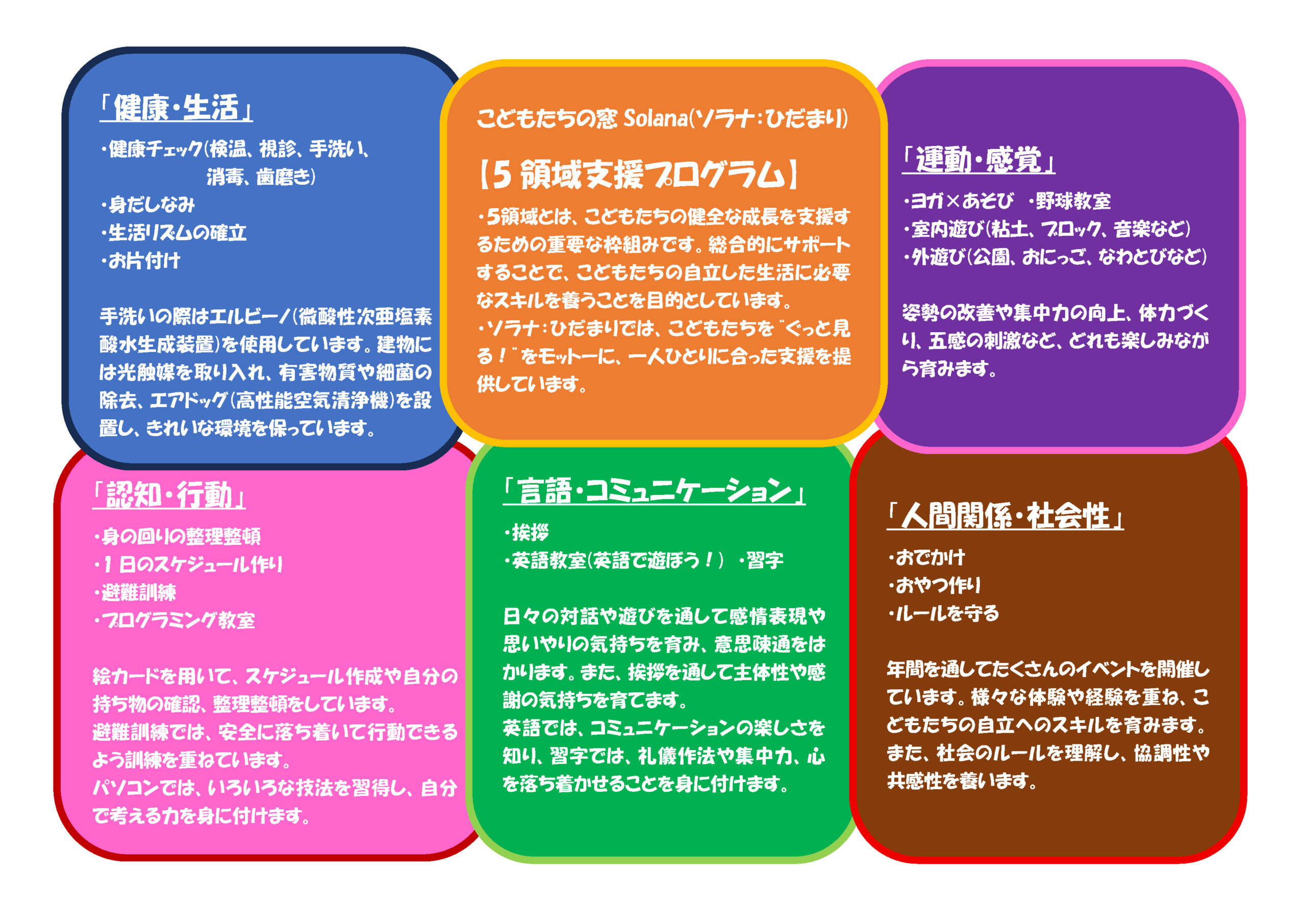 「健康・生活」

・健康チェック(検温、視診、手洗い、消毒、歯磨き)
・身だしなみ
・生活リズムの確立
・お片付け

手洗いの際はエルビーノ(微酸性次亜塩素酸水生成装置)を使用しています。建物には光触媒を取り入れ、有害物質や細菌の除去、エアドッグ(高性能空気清浄機)を設置し、きれいな環境を保っています。

こどもたちの窓 Solana(ソラナ:ひだまり)

【5 領域支援プログラム】

・5領域とは、こどもたちの健全な成長を支援するための重要な枠組みです。総合的にサポートすることで、こどもたちの自立した生活に必要なスキルを養うことを目的としています。
・ソラナ:ひだまりでは、こどもたちを"ぐっと見る!"をモットーに、一人ひとりに合った支援を提供しています。

「運動・感覚」

・ヨガ×あそび　・野球教室
・室内遊び(粘土、ブロック、音楽など)
・外遊び(公園、おにっご、なわとびなど)

姿勢の改善や集中力の向上、体力づくり、五感の刺激など、どれも楽しみながら育みます。

「認知・行動」

・身の回りの整理整頓
・1日のスケジュール作り
・避難訓練
・プログラミング教室

絵カードを用いて、スケジュール作成や自分の持ち物の確認、整理整頓をしています。
避難訓練では、安全に落ち着いて行動できるよう訓練を重ねています。
パソコンでは、いろいろな技法を習得し、自分で考える力を身に付けます。

「言語・コミュニケーション」

・挨拶
・英語教室(英語で遊ぼう!)　・習字

日々の対話や遊びを通して感情表現や思いやりの気持ちを育み、意思疎通をはかります。また、挨拶を通して主体性や感謝の気持ちを育てます。
英語では、コミュニケーションの楽しさを知り、習字では、礼儀作法や集中力、心を落ち着かせることを身に付けます。

「人間関係・社会性」

・おでかけ
・おやつ作り
・ルールを守る

年間を通してたくさんのイベントを開催しています。様々な体験や経験を重ね、こどもたちの自立へのスキルを育みます。
また、社会のルールを理解し、協調性や共感性を養います。